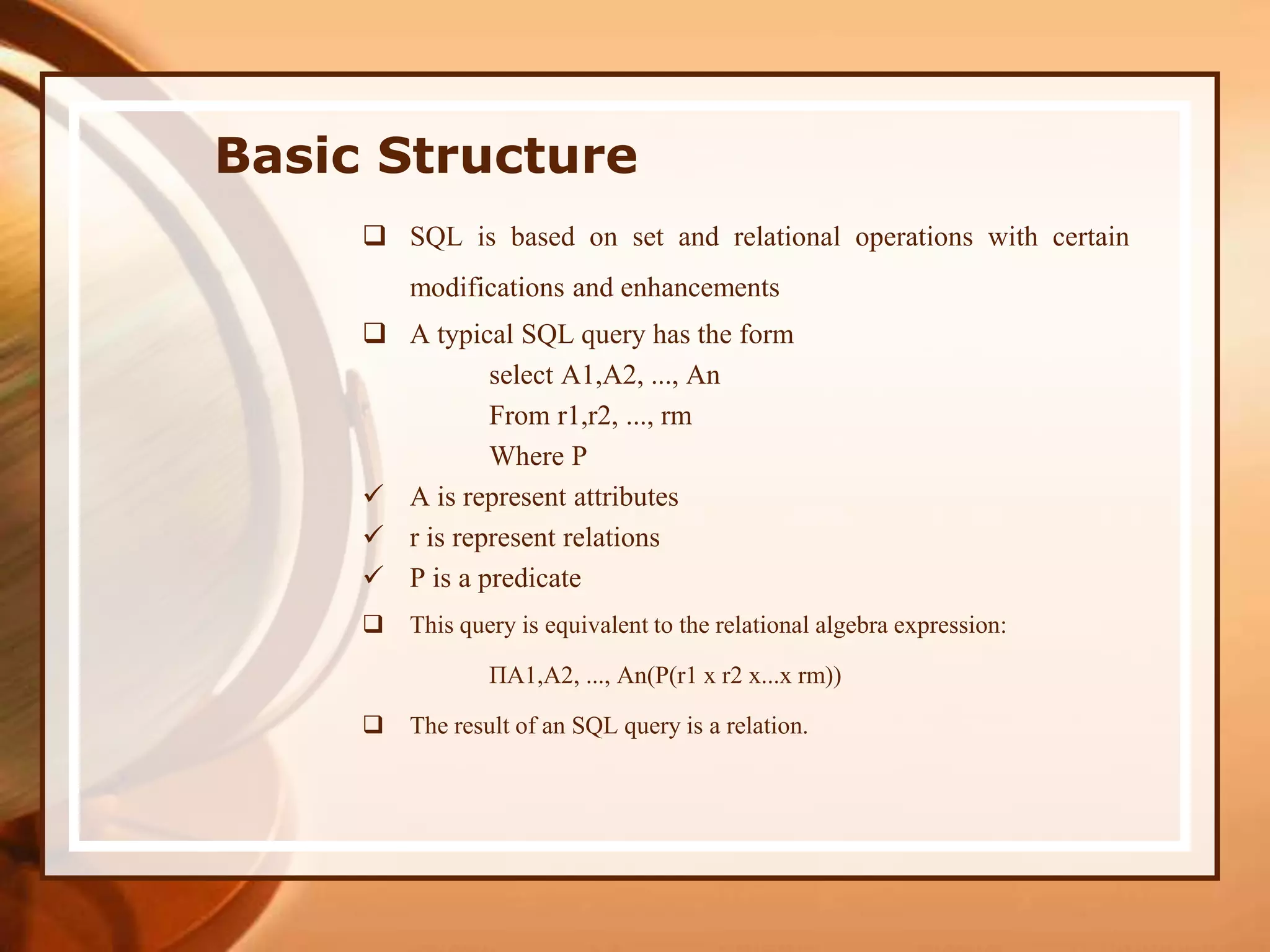 Basic Structure

❑ SQL is based on set and relational operations with certain modifications and enhancements

❑ A typical SQL query has the form

select A1,A2, ..., An
From r1,r2, ..., rm
Where P

✓ A is represent attributes
✓ r is represent relations
✓ P is a predicate

❑ This query is equivalent to the relational algebra expression:

ΠA1,A2, ..., An(P(r1 x r2 x...x rm))

❑ The result of an SQL query is a relation.